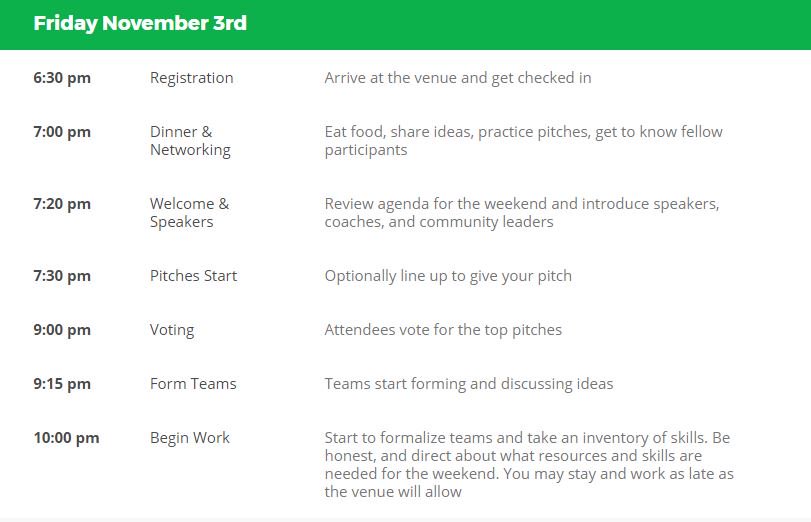 Friday November 3rd

| | | |
|---|---|---|
| 6:30 pm | Registration | Arrive at the venue and get checked in |
| 7:00 pm | Dinner & Networking | Eat food, share ideas, practice pitches, get to know fellow participants |
| 7:20 pm | Welcome & Speakers | Review agenda for the weekend and introduce speakers, coaches, and community leaders |
| 7:30 pm | Pitches Start | Optionally line up to give your pitch |
| 9:00 pm | Voting | Attendees vote for the top pitches |
| 9:15 pm | Form Teams | Teams start forming and discussing ideas |
| 10:00 pm | Begin Work | Start to formalize teams and take an inventory of skills. Be honest, and direct about what resources and skills are needed for the weekend. You may stay and work as late as the venue will allow |